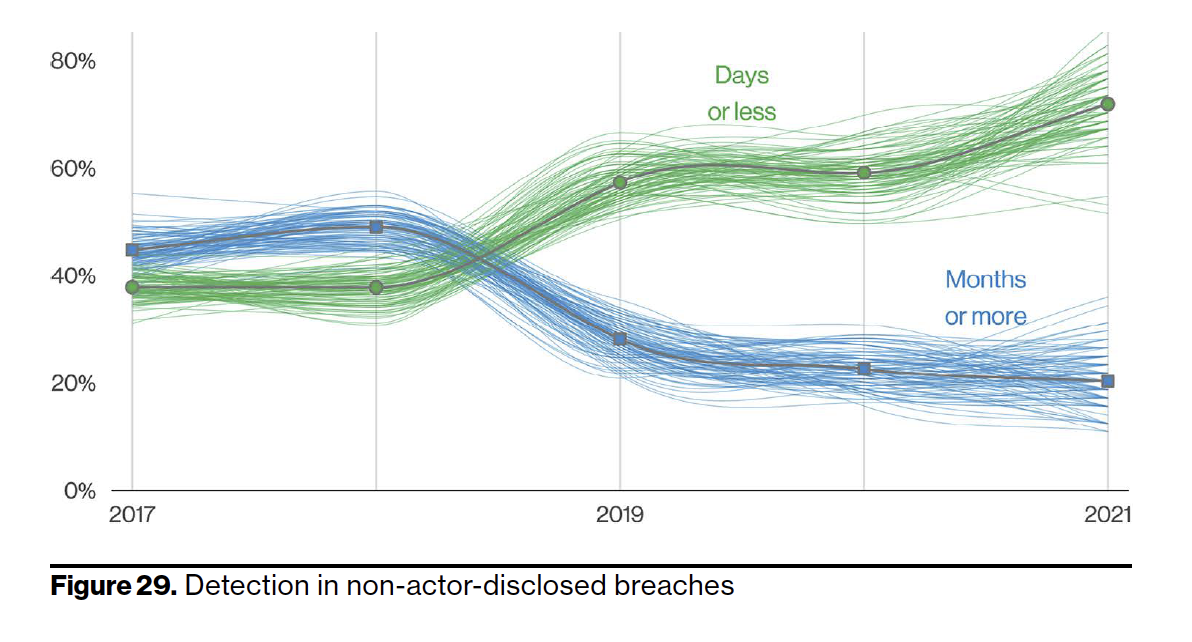 80%
60%
40%
20%
0%

Days
or less

Months
or more

2017
2019
2021

**Figure 29.** Detection in non-actor-disclosed breaches